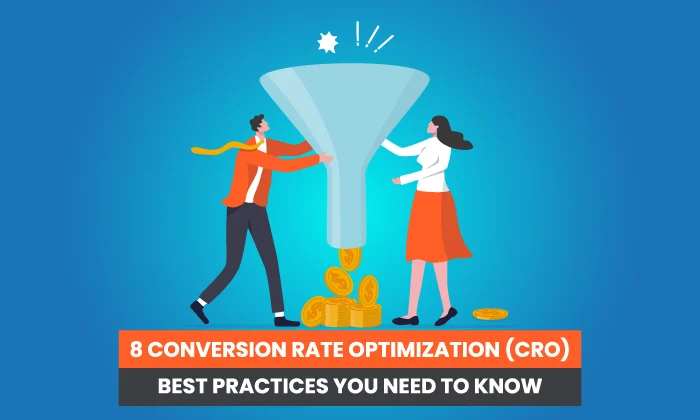 8 CONVERSION RATE OPTIMIZATION (CRO)
BEST PRACTICES YOU NEED TO KNOW